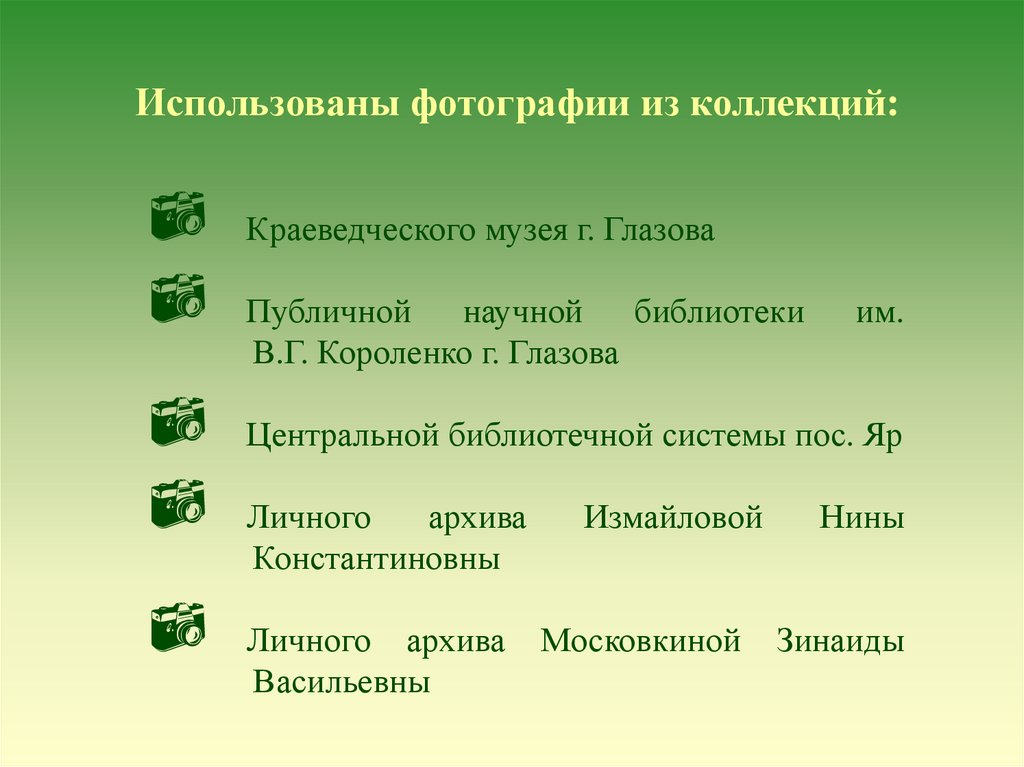 Использованы фотографии из коллекций:

Краеведческого музея г. Глазова

Публичной научной библиотеки им. В.Г. Короленко г. Глазова

Центральной библиотечной системы пос. Яр

Личного архива Измайловой Нины Константиновны

Личного архива Московкиной Зинаиды Васильевны